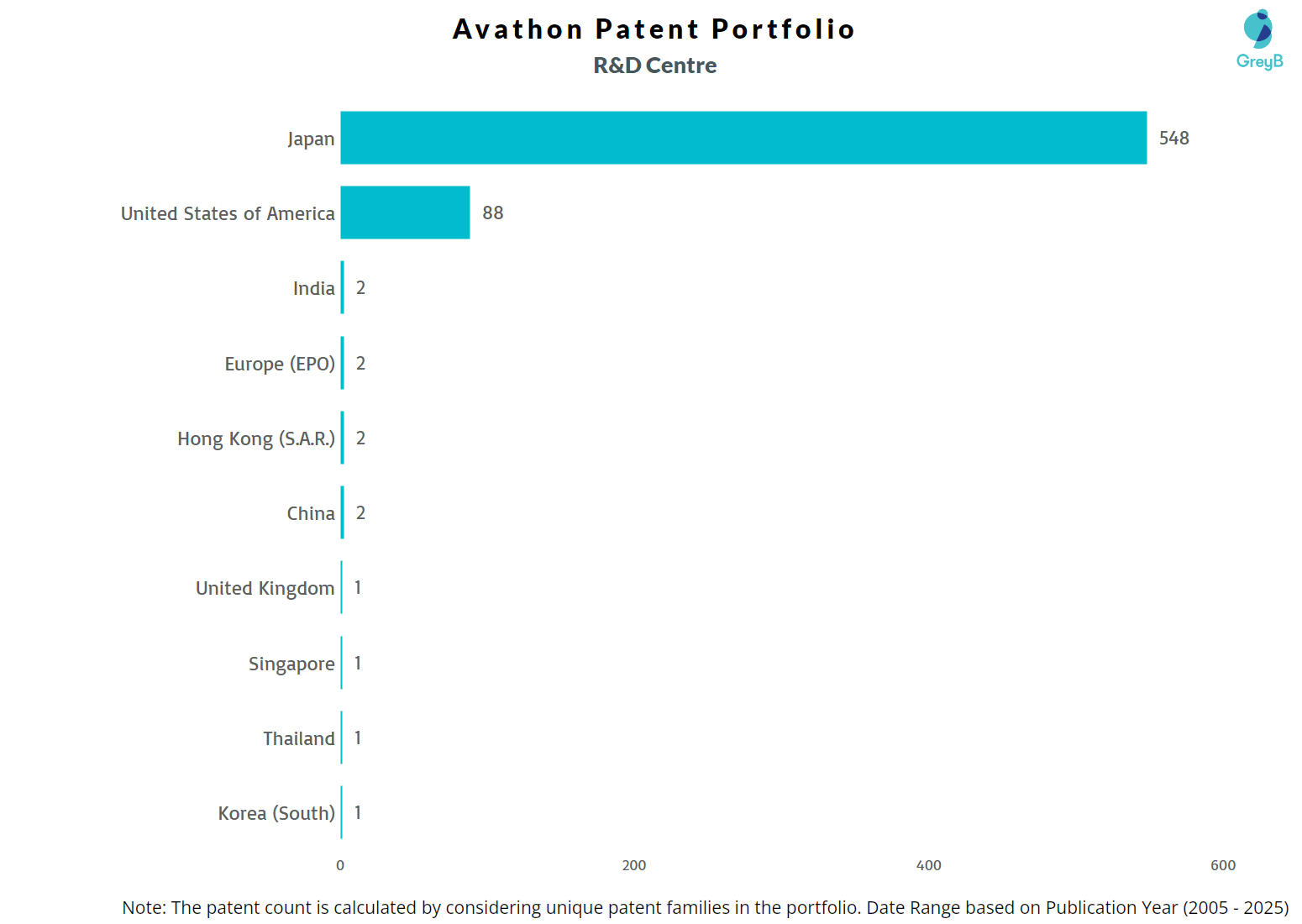 Avathon Patent Portfolio

R&D Centre

GreyB

Japan 548

United States of America 88

India 2

Europe (EPO) 2

Hong Kong (S.A.R.) 2

China 2

United Kingdom 1

Singapore 1

Thailand 1

Korea (South) 1

0 200 400 600

Note: The patent count is calculated by considering unique patent families in the portfolio. Date Range based on Publication Year (2005 - 2025)